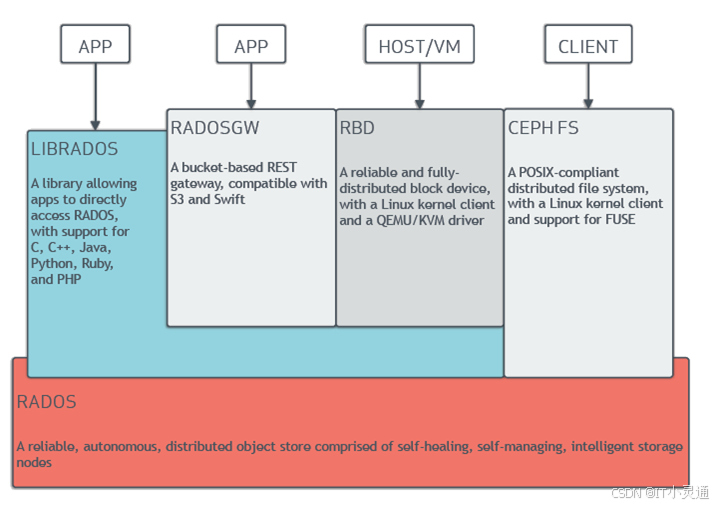 APP

APP

HOST/VM

CLIENT

LIBRADOS

A library allowing apps to directly access RADOS, with support for C, C++, Java, Python, Ruby, and PHP

RADOSGW

A bucket-based REST gateway, compatible with S3 and Swift

RBD

A reliable and fully-distributed block device, with a Linux kernel client and a QEMU/KVM driver

CEPH FS

A POSIX-compliant distributed file system, with a Linux kernel client and support for FUSE

RADOS

A reliable, autonomous, distributed object store comprised of self-healing, self-managing, intelligent storage nodes

CSDN @IT小灵通